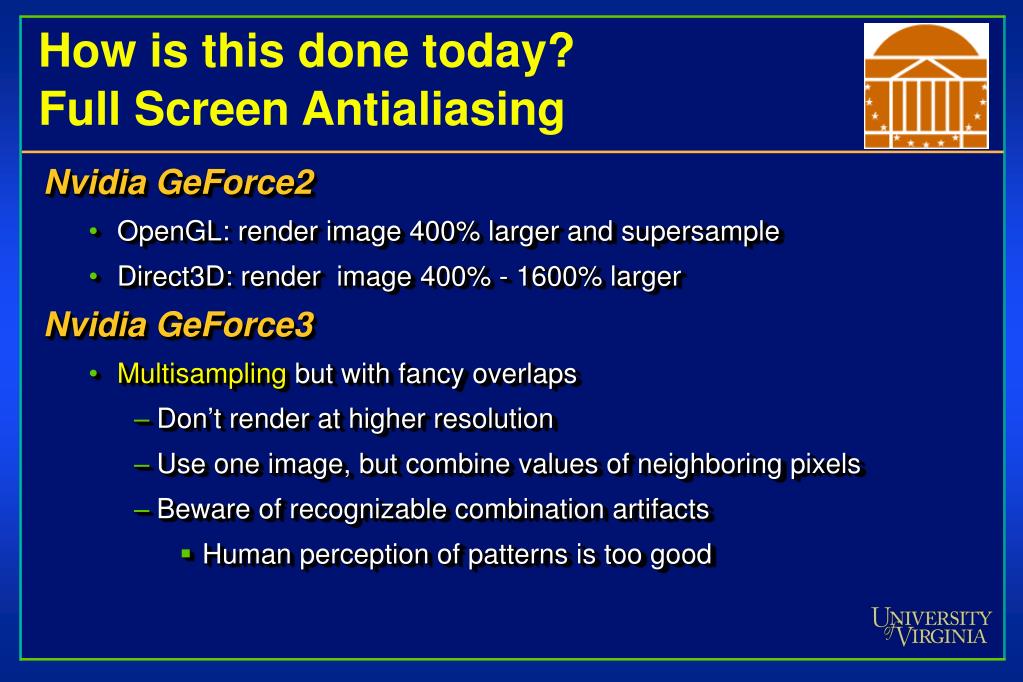 How is this done today?
Full Screen Antialiasing

Nvidia GeForce2

• OpenGL: render image 400% larger and supersample
• Direct3D: render image 400% - 1600% larger

Nvidia GeForce3

• Multisampling but with fancy overlaps
– Don't render at higher resolution
– Use one image, but combine values of neighboring pixels
– Beware of recognizable combination artifacts
▪ Human perception of patterns is too good

UNIVERSITY of VIRGINIA